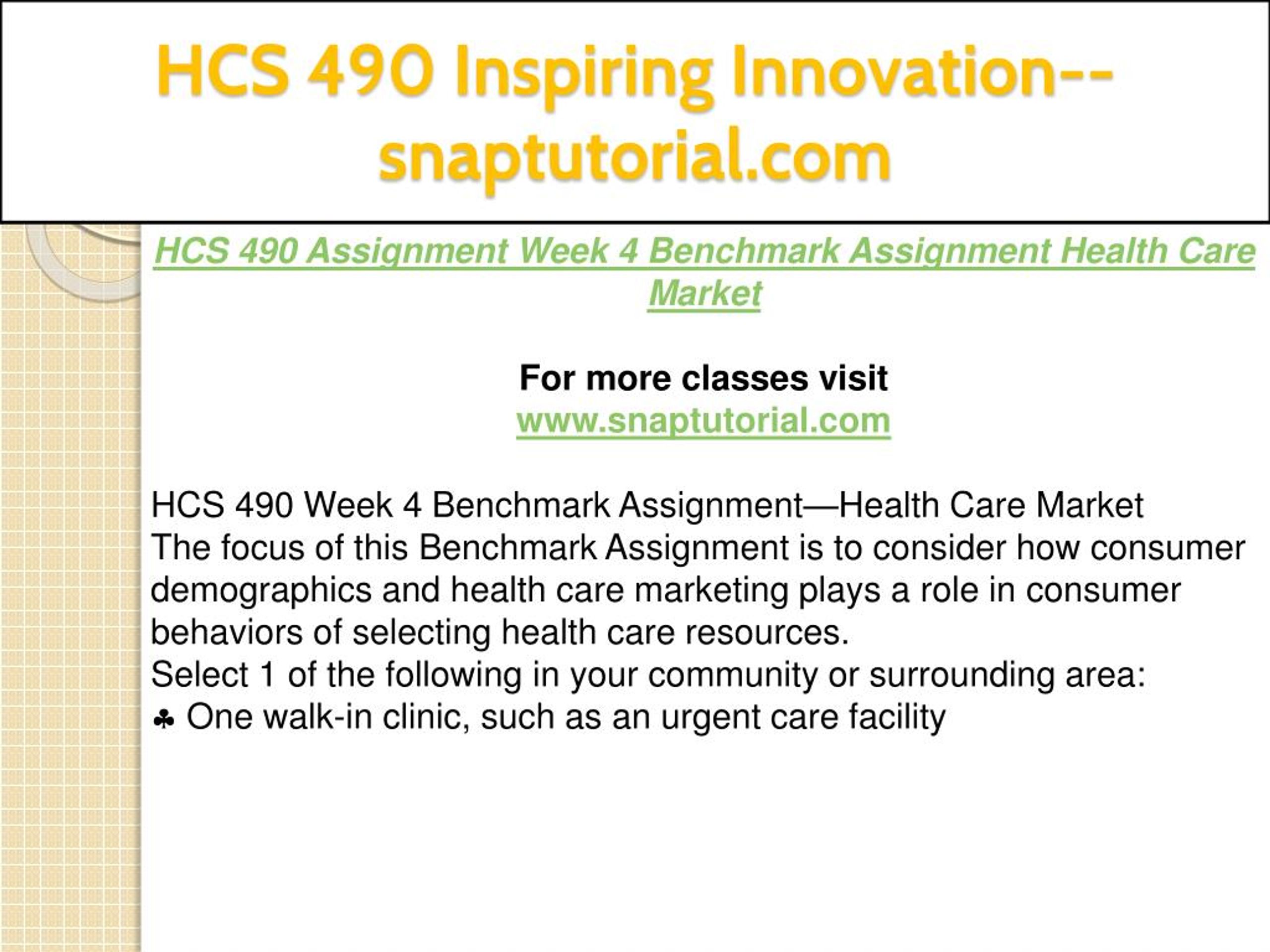 HCS 490 Inspiring Innovation--snaptutorial.com

HCS 490 Assignment Week 4 Benchmark Assignment Health Care Market

For more classes visit
www.snaptutorial.com

HCS 490 Week 4 Benchmark Assignment—Health Care Market
The focus of this Benchmark Assignment is to consider how consumer demographics and health care marketing plays a role in consumer behaviors of selecting health care resources.
Select 1 of the following in your community or surrounding area:
♣ One walk-in clinic, such as an urgent care facility